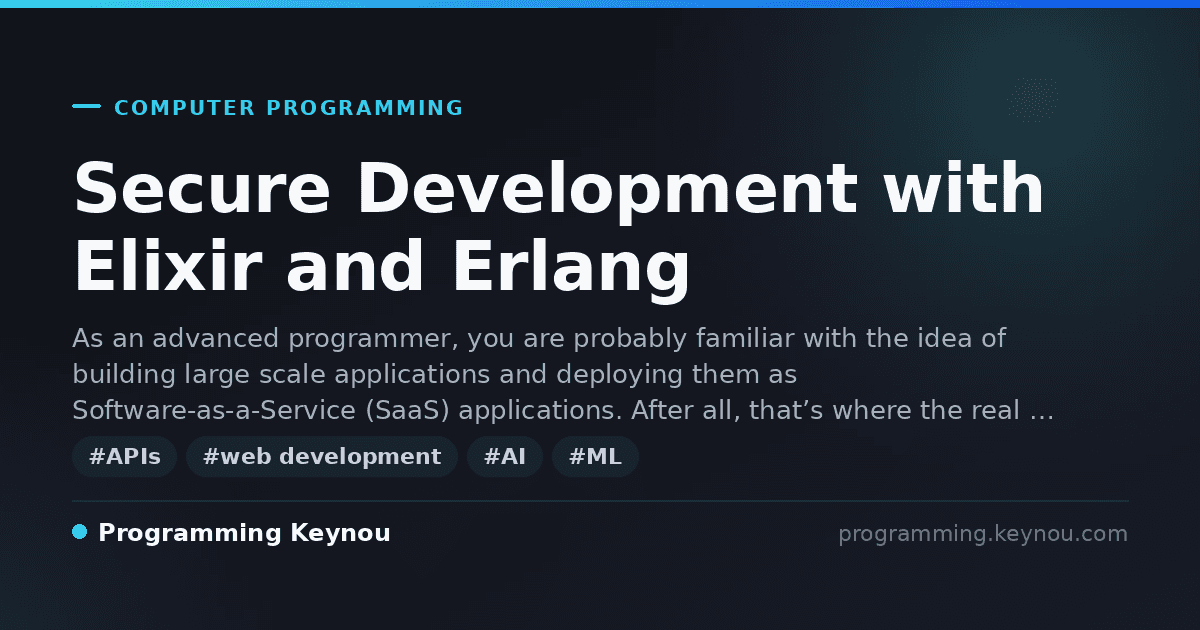 COMPUTER PROGRAMMING

Secure Development with Elixir and Erlang

As an advanced programmer, you are probably familiar with the idea of building large scale applications and deploying them as Software-as-a-Service (SaaS) applications. After all, that’s where the real …

#APIs #web development #AI #ML

Programming Keynou

programming.keynou.com